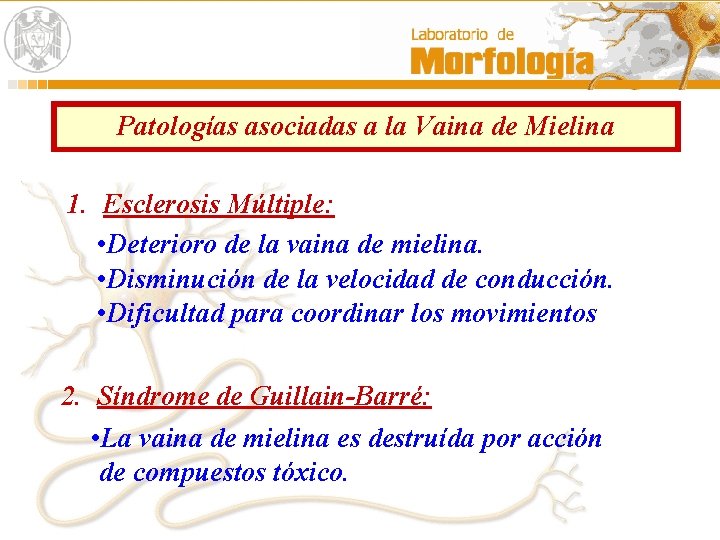 Laboratorio de
Morfología

Patologías asociadas a la Vaina de Mielina

1. Esclerosis Múltiple:
•Deterioro de la vaina de mielina.
•Disminución de la velocidad de conducción.
•Dificultad para coordinar los movimientos

2. Síndrome de Guillain-Barré:
•La vaina de mielina es destruída por acción de compuestos tóxico.